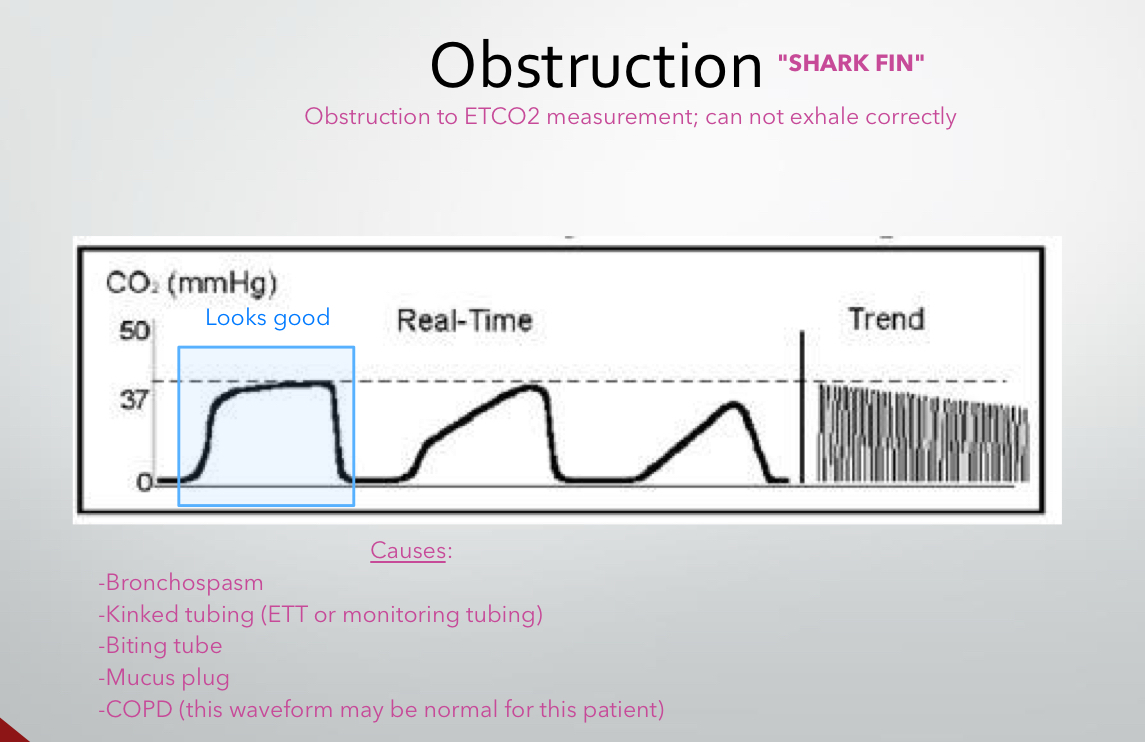 Obstruction "SHARK FIN"

Obstruction to ETCO2 measurement; can not exhale correctly

$CO_2$ (mmHg)
50
37
0
Looks good
Real-Time
Trend

Causes:
-Bronchospasm
-Kinked tubing (ETT or monitoring tubing)
-Biting tube
-Mucus plug
-COPD (this waveform may be normal for this patient)